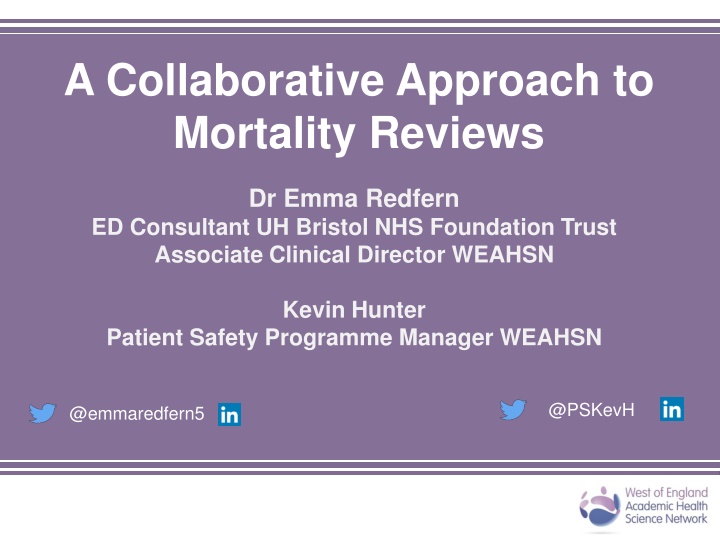 A Collaborative Approach to Mortality Reviews

Dr Emma Redfern
ED Consultant UH Bristol NHS Foundation Trust
Associate Clinical Director WEAHSN

Kevin Hunter
Patient Safety Programme Manager WEAHSN

@emmaredfern5 in

@PSKevH in

West of England Academic Health Science Network